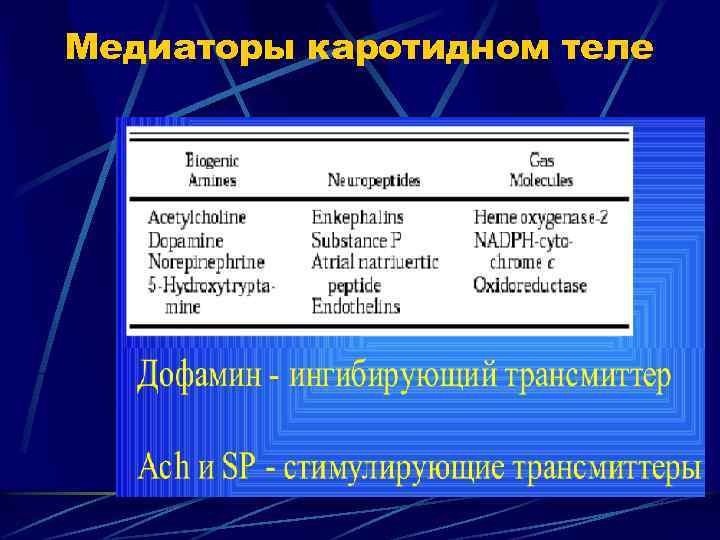 Медиаторы каротидном теле

| Biogenic Amines | Neuropeptides | Gas Molecules |
|---|---|---|
| Acetylcholine | Enkephalins | Heme oxygenase-2 |
| Dopamine | Substance P | NADPH-cytochrome c |
| Norepinephrine | Atrial natriuertic peptide | Oxidoreductase |
| 5-Hydroxytryptamine | Endothelins | |

Дофамин - ингибирующий трансмиттер

Ach и SP - стимулирующие трансмиттеры